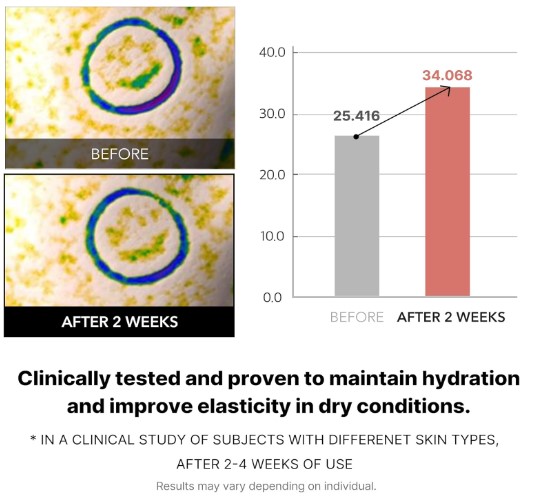 BEFORE

AFTER 2 WEEKS

40.0
30.0
20.0
10.0
0.0

25.416
34.068

BEFORE
AFTER 2 WEEKS

Clinically tested and proven to maintain hydration and improve elasticity in dry conditions.

* IN A CLINICAL STUDY OF SUBJECTS WITH DIFFERENET SKIN TYPES, AFTER 2-4 WEEKS OF USE

Results may vary depending on individual.